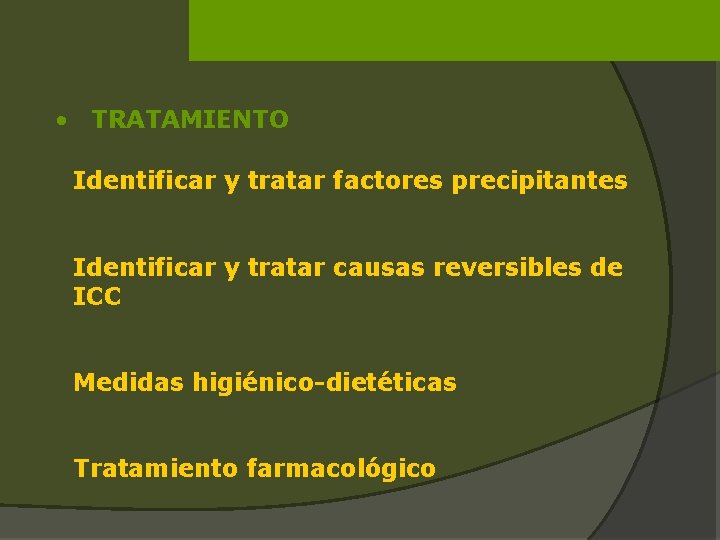 • TRATAMIENTO

Identificar y tratar factores precipitantes

Identificar y tratar causas reversibles de ICC

Medidas higiénico-dietéticas

Tratamiento farmacológico